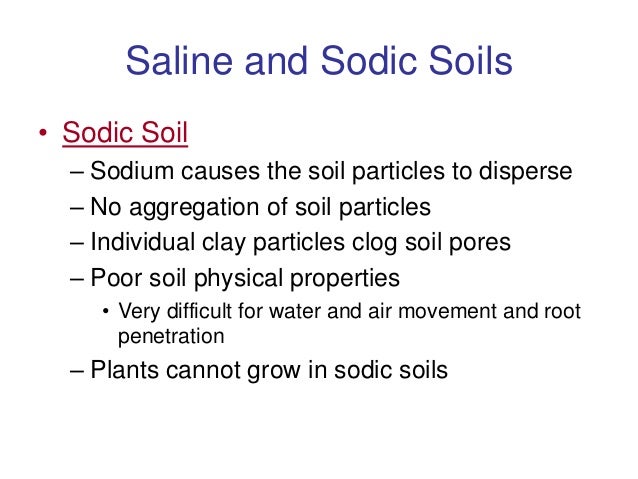 Saline and Sodic Soils

• Sodic Soil
– Sodium causes the soil particles to disperse
– No aggregation of soil particles
– Individual clay particles clog soil pores
– Poor soil physical properties
• Very difficult for water and air movement and root penetration
– Plants cannot grow in sodic soils